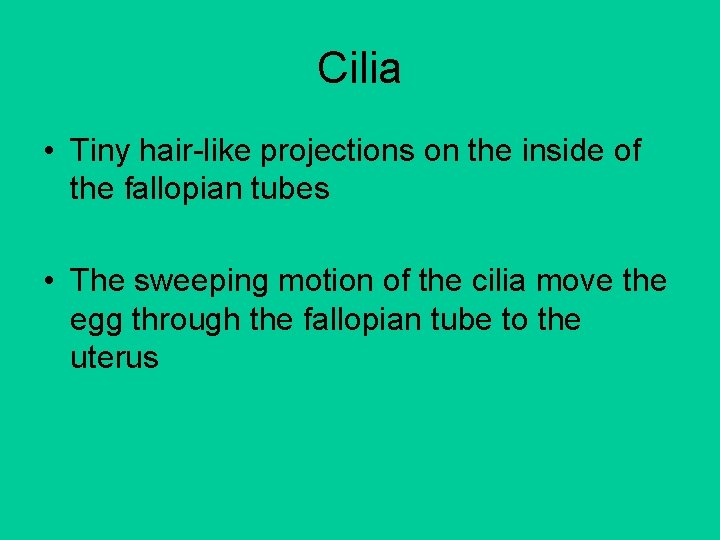 Cilia

• Tiny hair-like projections on the inside of the fallopian tubes

• The sweeping motion of the cilia move the egg through the fallopian tube to the uterus